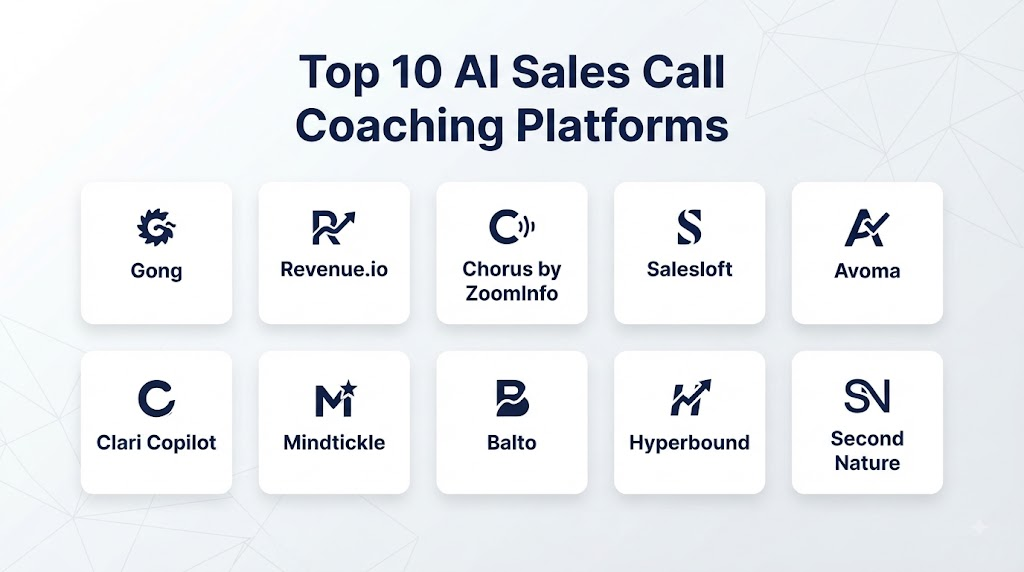 Top 10 AI Sales Call Coaching Platforms

Gong

Revenue.io

Chorus by ZoomInfo

Salesloft

Avoma

Clari Copilot

Mindtickle

Balto

Hyperbound

Second Nature